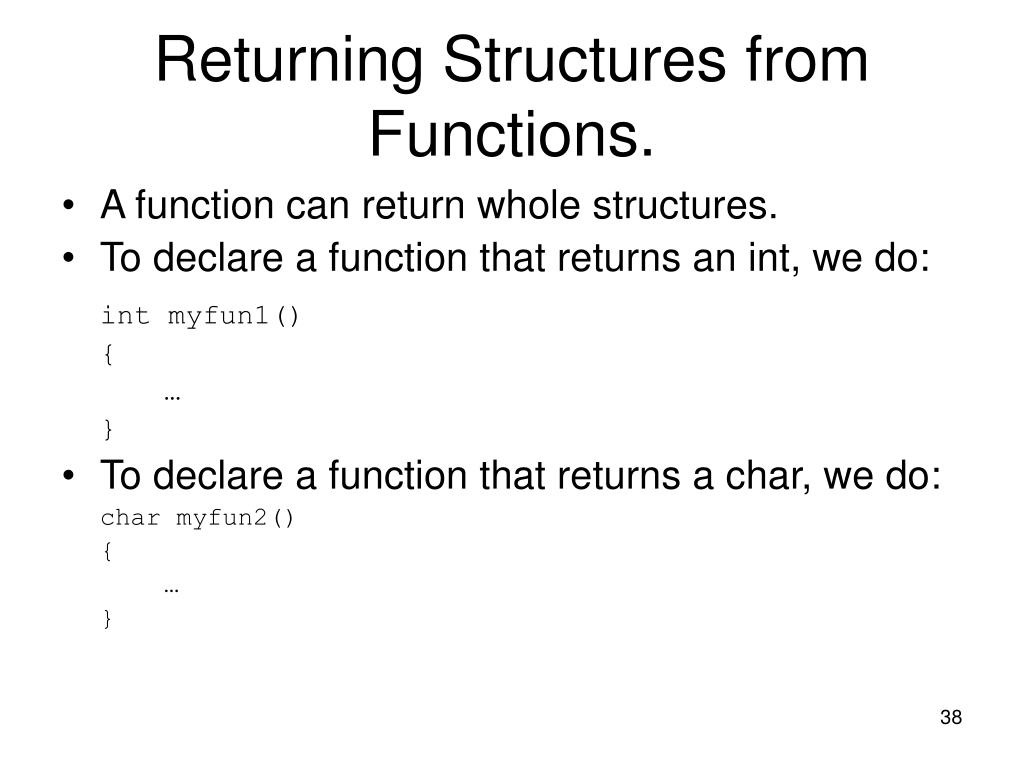 Returning Structures from Functions.

• A function can return whole structures.
• To declare a function that returns an int, we do:

int myfun1()
{
    …
}

• To declare a function that returns a char, we do:

char myfun2()
{
    …
}

38